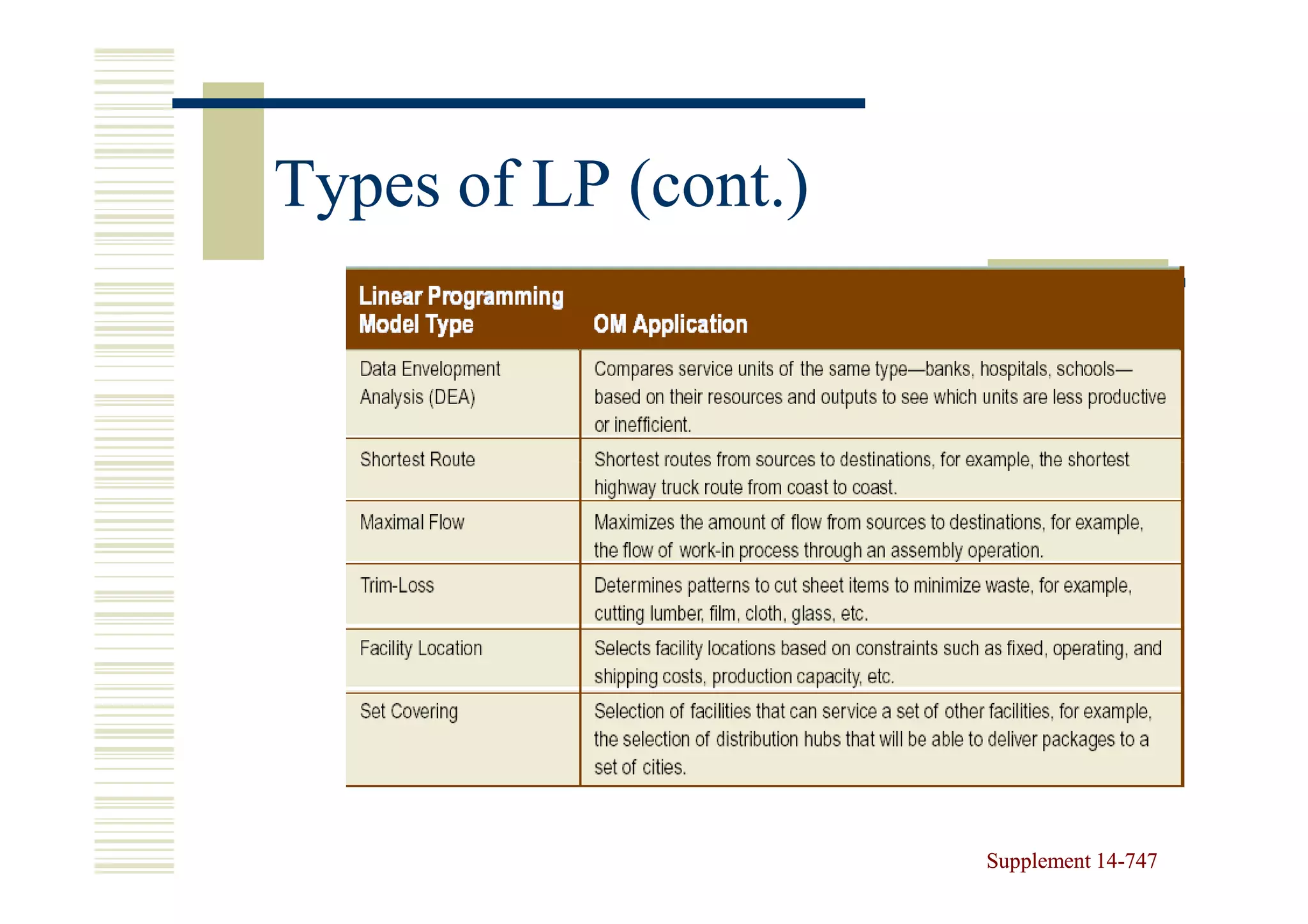 Types of LP (cont.)

| Linear Programming Model Type | OM Application |
|---|---|
| Data Envelopment Analysis (DEA) | Compares service units of the same type—banks, hospitals, schools—based on their resources and outputs to see which units are less productive or inefficient. |
| Shortest Route | Shortest routes from sources to destinations, for example, the shortest highway truck route from coast to coast. |
| Maximal Flow | Maximizes the amount of flow from sources to destinations, for example, the flow of work-in process through an assembly operation. |
| Trim-Loss | Determines patterns to cut sheet items to minimize waste, for example, cutting lumber, film, cloth, glass, etc. |
| Facility Location | Selects facility locations based on constraints such as fixed, operating, and shipping costs, production capacity, etc. |
| Set Covering | Selection of facilities that can service a set of other facilities, for example, the selection of distribution hubs that will be able to deliver packages to a set of cities. |

Supplement 14-747